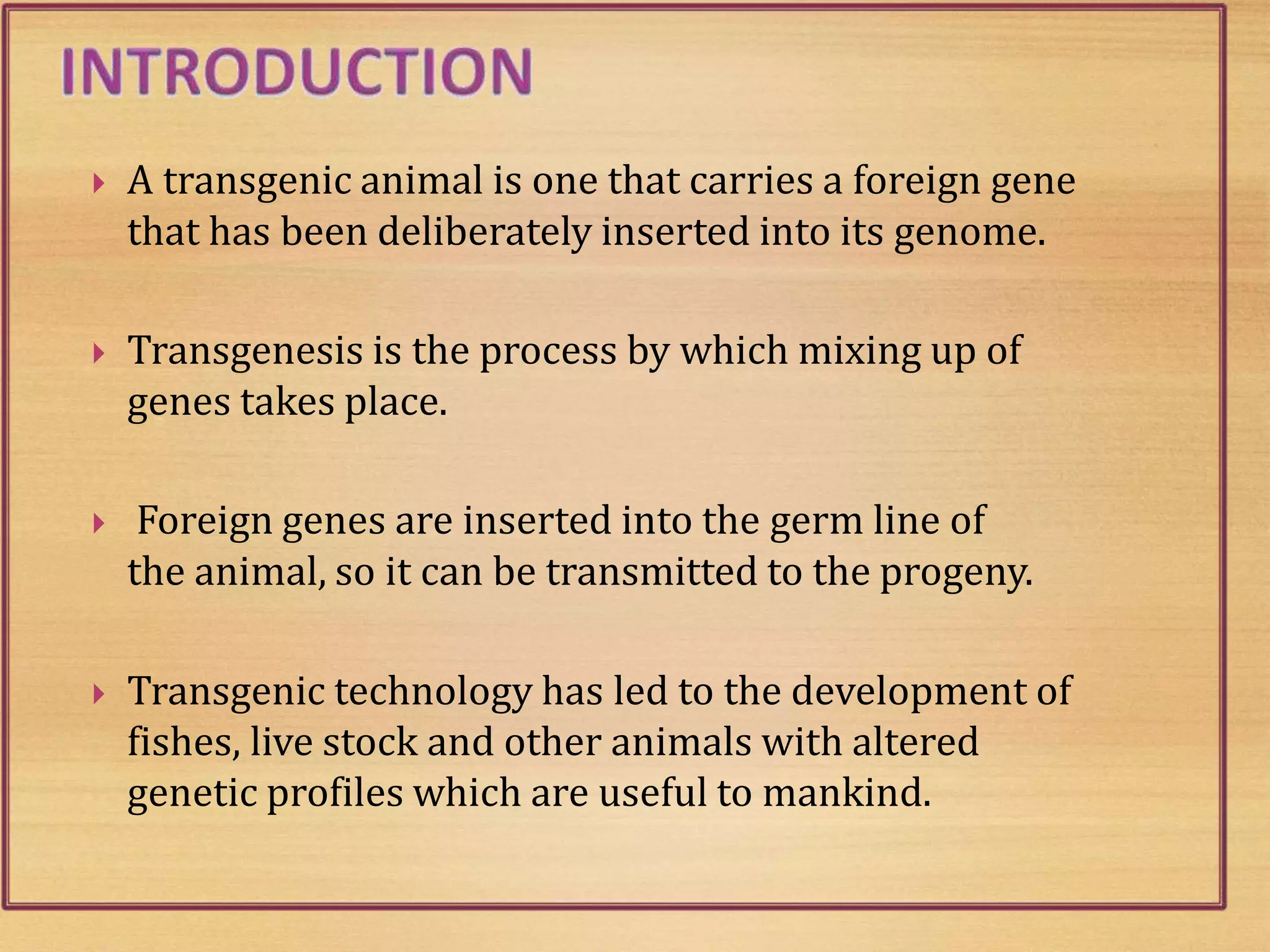 INTRODUCTION

A transgenic animal is one that carries a foreign gene that has been deliberately inserted into its genome.

Transgenesis is the process by which mixing up of genes takes place.

Foreign genes are inserted into the germ line of the animal, so it can be transmitted to the progeny.

Transgenic technology has led to the development of fishes, live stock and other animals with altered genetic profiles which are useful to mankind.